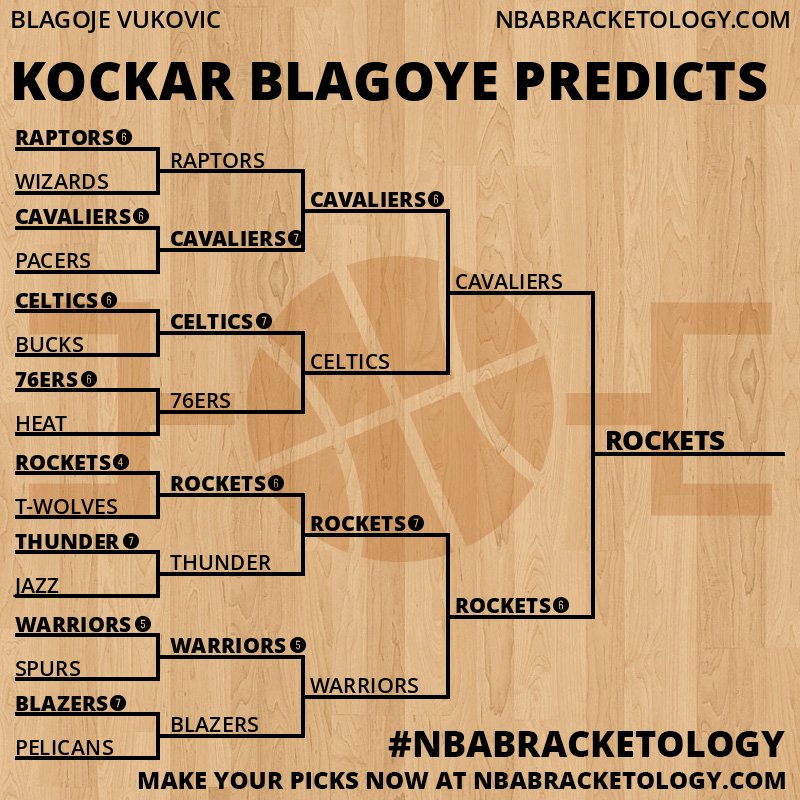 BLAGOJE VUKOVIC
NBABRACKETOLOGY.COM

KOCKAR BLAGOYE PREDICTS

RAPTORS 6
WIZARDS
CAVALIERS 6
PACERS
CELTICS 6
BUCKS
76ERS 6
HEAT
ROCKETS 4
T-WOLVES
THUNDER 7
JAZZ
WARRIORS 5
SPURS
BLAZERS 7
PELICANS

RAPTORS
CAVALIERS 7
CELTICS 7
76ERS
ROCKETS 6
THUNDER
WARRIORS 5
BLAZERS

CAVALIERS 6
CELTICS
ROCKETS 7
WARRIORS

CAVALIERS
ROCKETS 6

ROCKETS

#NBABRACKETOLOGY
MAKE YOUR PICKS NOW AT NBABRACKETOLOGY.COM